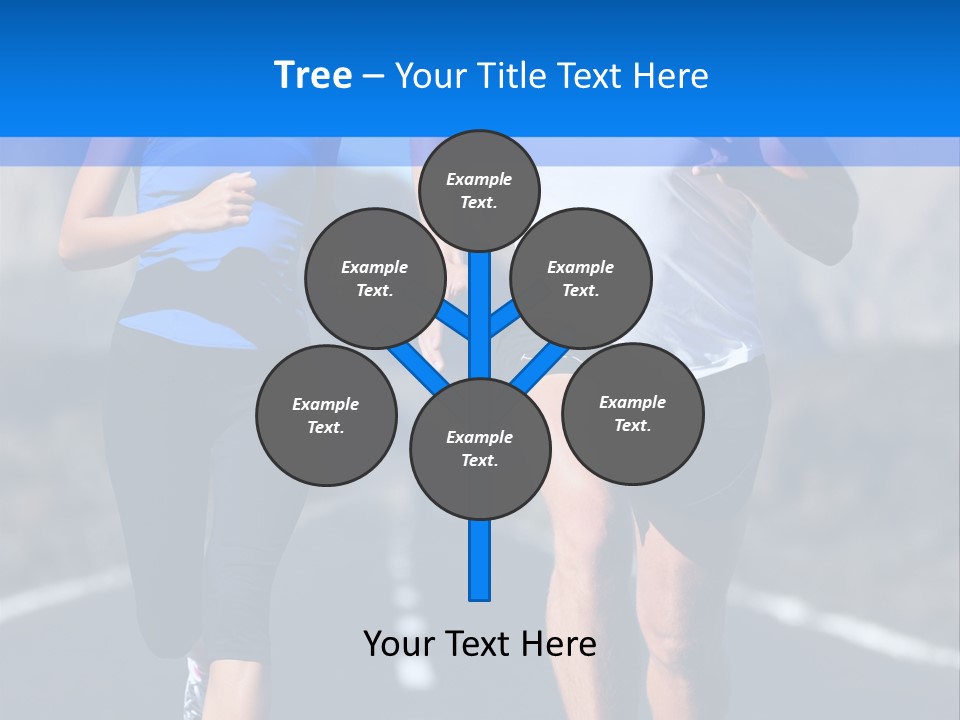 Tree – Your Title Text Here

Example Text.

Example Text.

Example Text.

Example Text.

Example Text.

Example Text.

Your Text Here